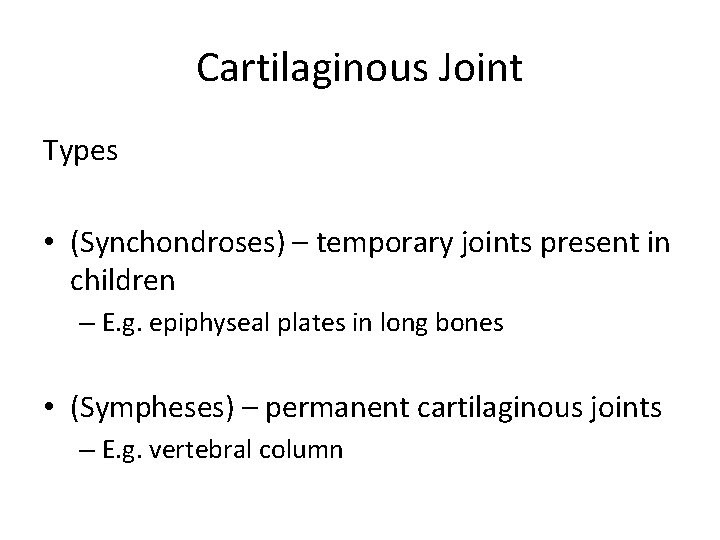 Cartilaginous Joint

Types

• (Synchondroses) – temporary joints present in children
  – E.g. epiphyseal plates in long bones

• (Sympheses) – permanent cartilaginous joints
  – E.g. vertebral column